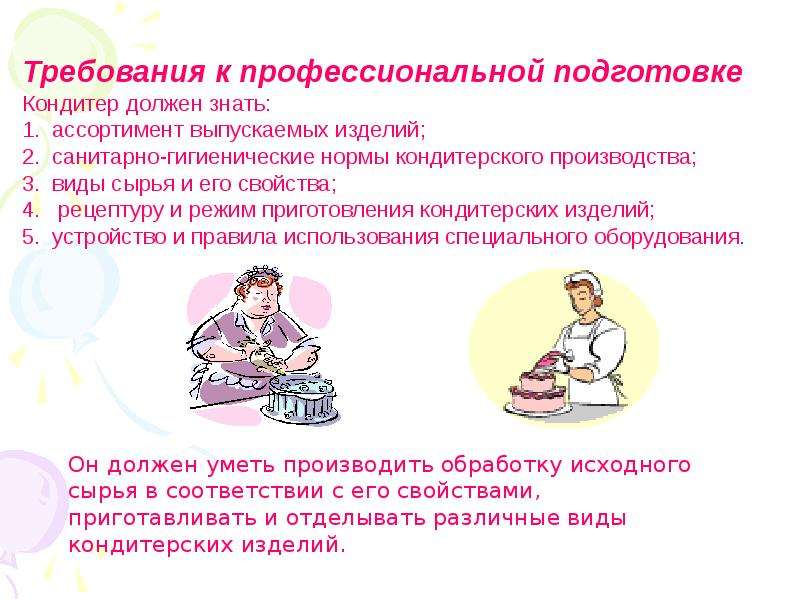 Требования к профессиональной подготовке

Кондитер должен знать:
1. ассортимент выпускаемых изделий;
2. санитарно-гигиенические нормы кондитерского производства;
3. виды сырья и его свойства;
4. рецептуру и режим приготовления кондитерских изделий;
5. устройство и правила использования специального оборудования.

Он должен уметь производить обработку исходного сырья в соответствии с его свойствами, приготавливать и отделывать различные виды кондитерских изделий.